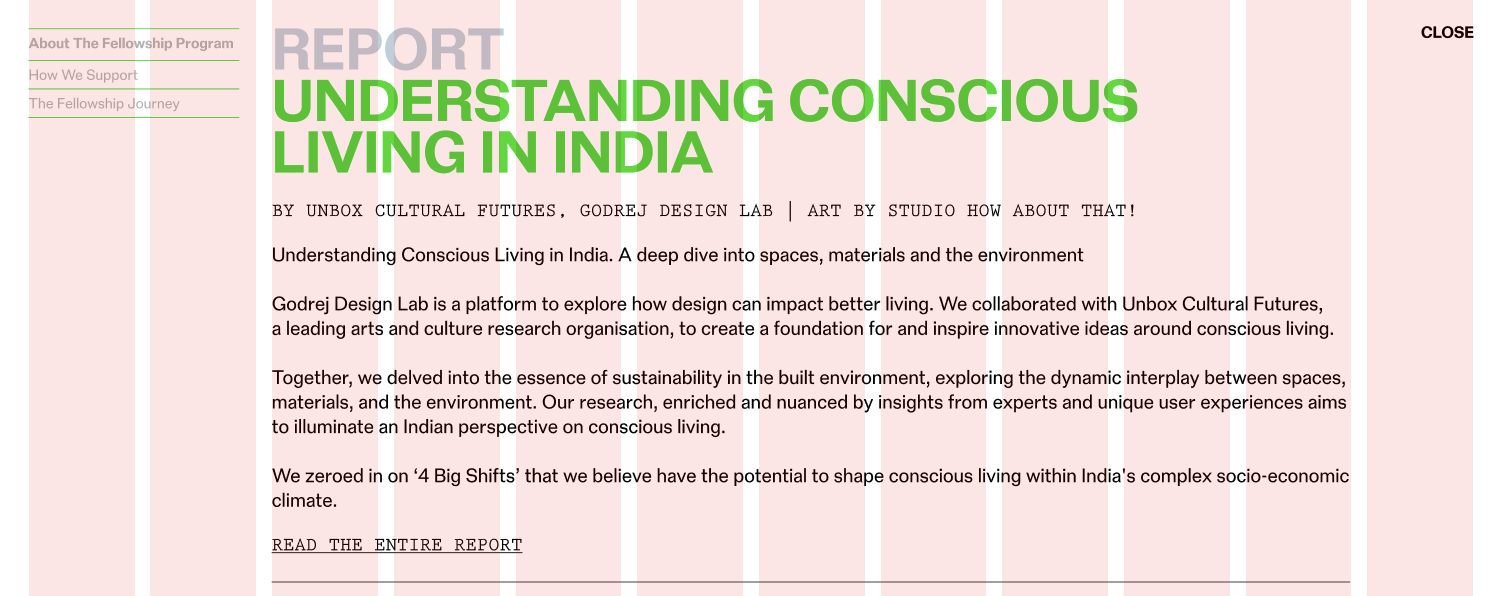 About The Fellowship Program

How We Support

The Fellowship Journey

REPORT

UNDERSTANDING CONSCIOUS LIVING IN INDIA

CLOSE

BY UNBOX CULTURAL FUTURES, GODREJ DESIGN LAB | ART BY STUDIO HOW ABOUT THAT!

Understanding Conscious Living in India. A deep dive into spaces, materials and the environment

Godrej Design Lab is a platform to explore how design can impact better living. We collaborated with Unbox Cultural Futures, a leading arts and culture research organisation, to create a foundation for and inspire innovative ideas around conscious living.

Together, we delved into the essence of sustainability in the built environment, exploring the dynamic interplay between spaces, materials, and the environment. Our research, enriched and nuanced by insights from experts and unique user experiences aims to illuminate an Indian perspective on conscious living.

We zeroed in on ‘4 Big Shifts’ that we believe have the potential to shape conscious living within India's complex socio-economic climate.

READ THE ENTIRE REPORT